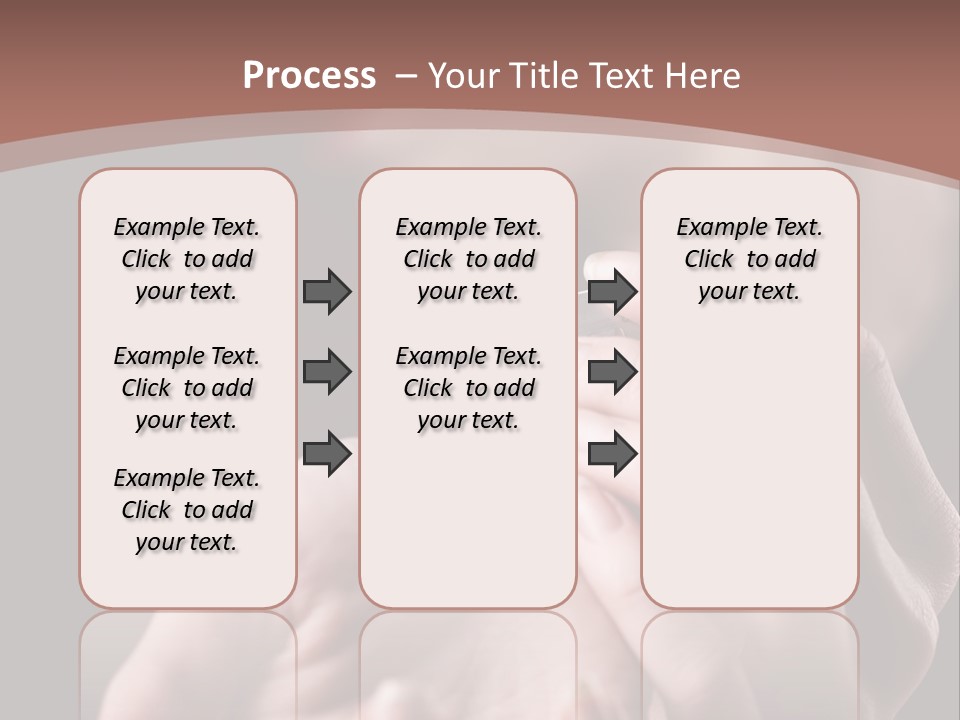 Process – Your Title Text Here

Example Text. Click to add your text.

Example Text. Click to add your text.

Example Text. Click to add your text.

Example Text. Click to add your text.

Example Text. Click to add your text.

Example Text. Click to add your text.